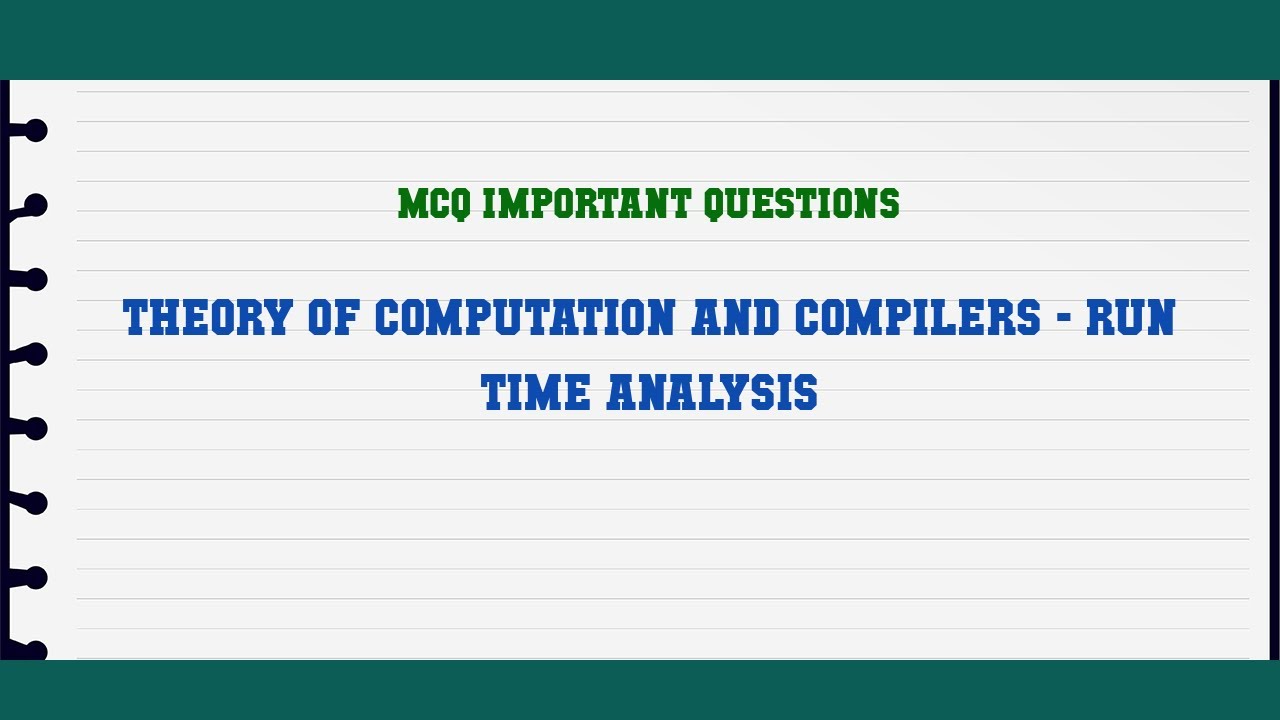 MCQ IMPORTANT QUESTIONS

THEORY OF COMPUTATION AND COMPILERS - RUN TIME ANALYSIS